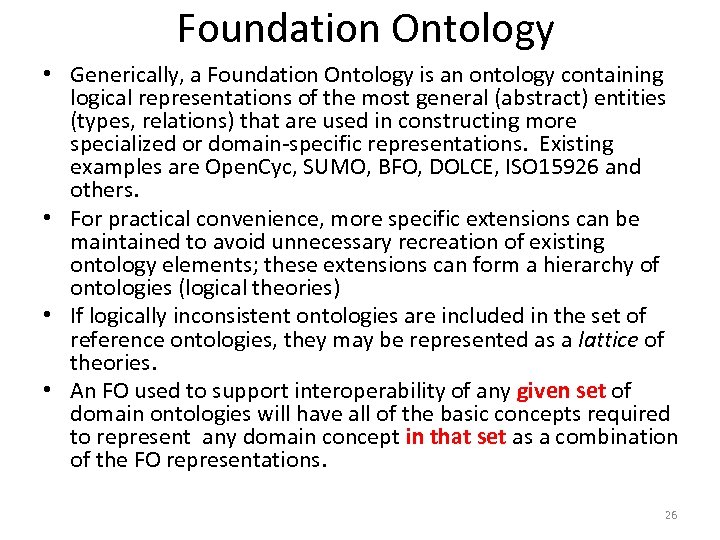 Foundation Ontology

• Generically, a Foundation Ontology is an ontology containing logical representations of the most general (abstract) entities (types, relations) that are used in constructing more specialized or domain-specific representations. Existing examples are OpenCyc, SUMO, BFO, DOLCE, ISO15926 and others.

• For practical convenience, more specific extensions can be maintained to avoid unnecessary recreation of existing ontology elements; these extensions can form a hierarchy of ontologies (logical theories)

• If logically inconsistent ontologies are included in the set of reference ontologies, they may be represented as a lattice of theories.

• An FO used to support interoperability of any given set of domain ontologies will have all of the basic concepts required to represent any domain concept in that set as a combination of the FO representations.

26